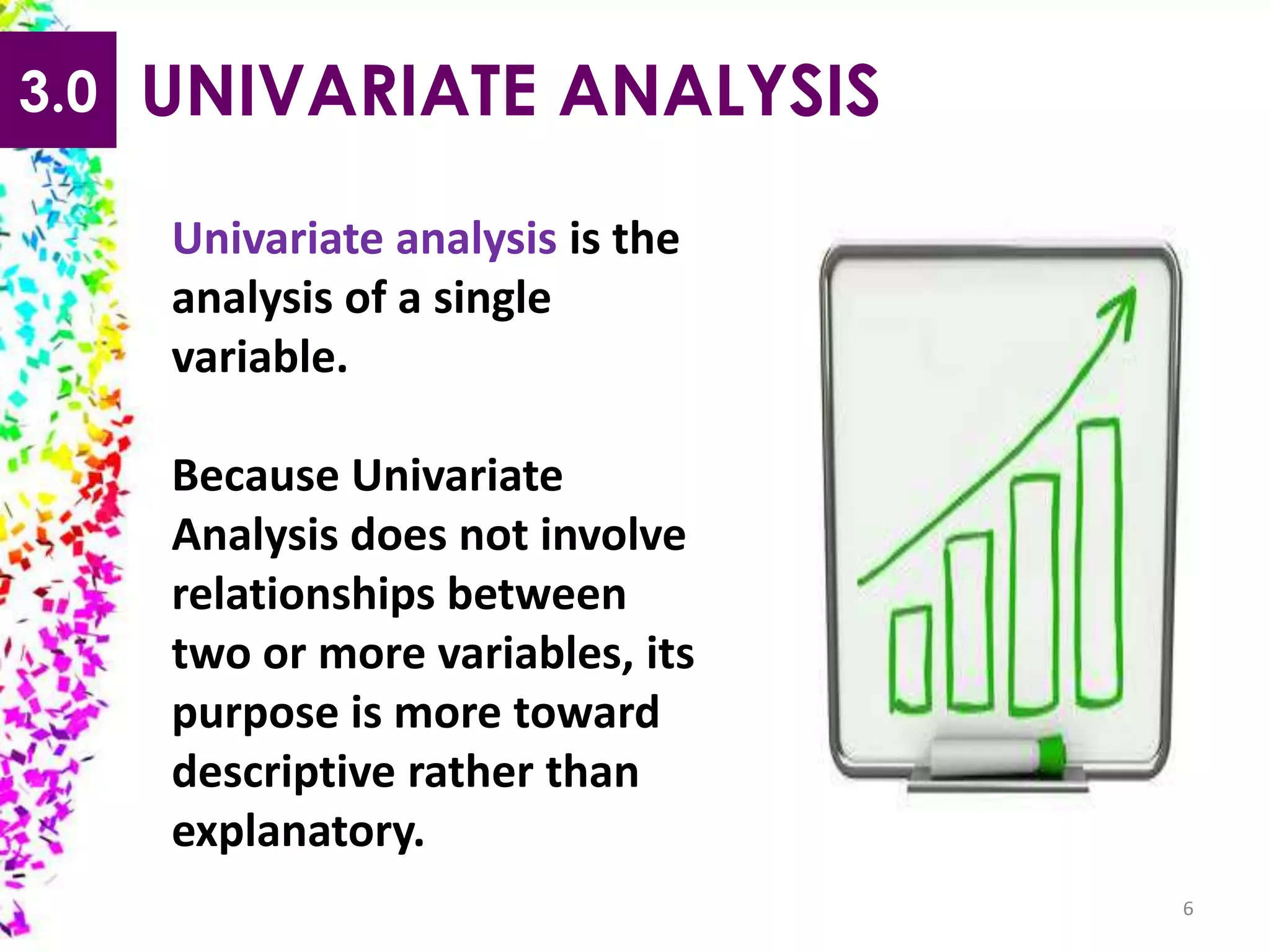 3.0 UNIVARIATE ANALYSIS

Univariate analysis is the analysis of a single variable.

Because Univariate Analysis does not involve relationships between two or more variables, its purpose is more toward descriptive rather than explanatory.

6